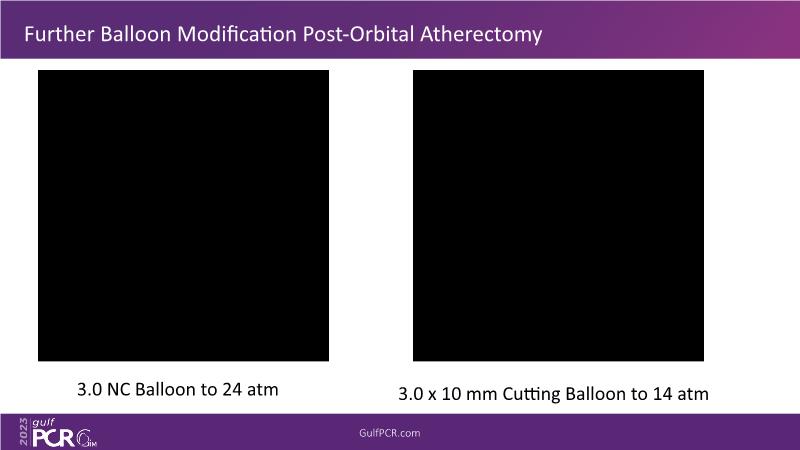 Further Balloon Modification Post-Orbital Atherectomy

3.0 NC Balloon to 24 atm

3.0 x 10 mm Cutting Balloon to 14 atm

2023 gulf PCR GIM

GulfPCR.com